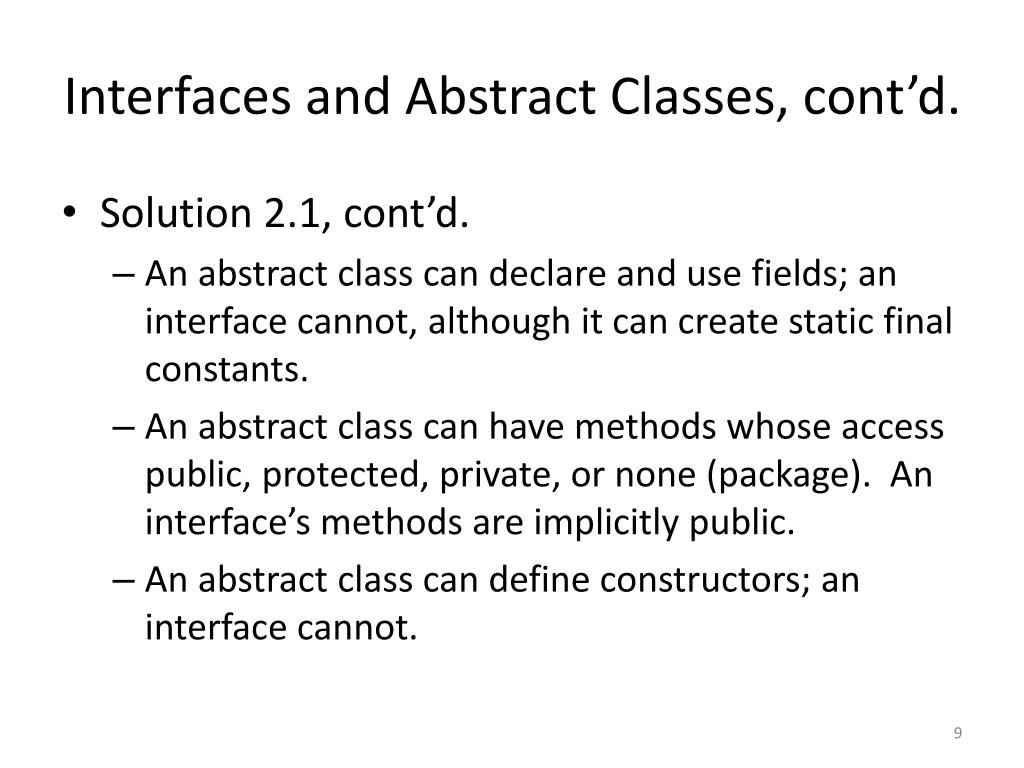 Interfaces and Abstract Classes, cont’d.

• Solution 2.1, cont’d.

– An abstract class can declare and use fields; an interface cannot, although it can create static final constants.

– An abstract class can have methods whose access public, protected, private, or none (package). An interface’s methods are implicitly public.

– An abstract class can define constructors; an interface cannot.

9